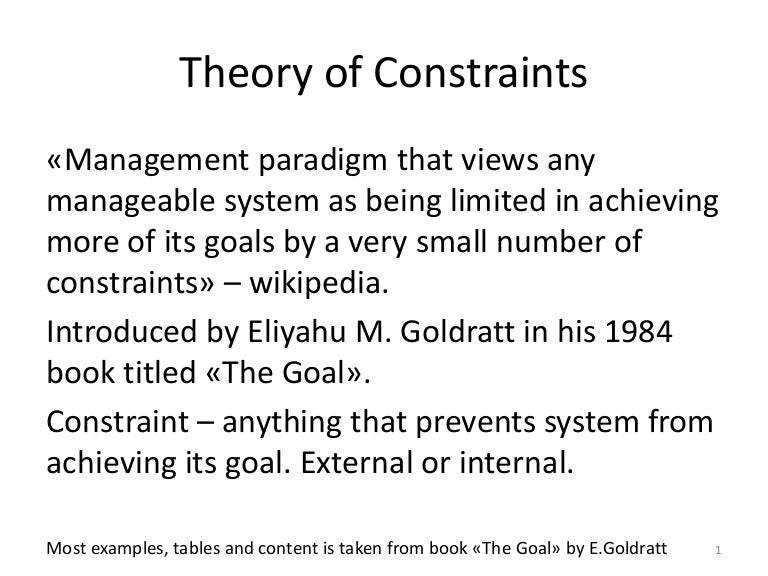 Theory of Constraints

«Management paradigm that views any manageable system as being limited in achieving more of its goals by a very small number of constraints» – wikipedia.

Introduced by Eliyahu M. Goldratt in his 1984 book titled «The Goal».

Constraint – anything that prevents system from achieving its goal. External or internal.

Most examples, tables and content is taken from book «The Goal» by E.Goldratt 1